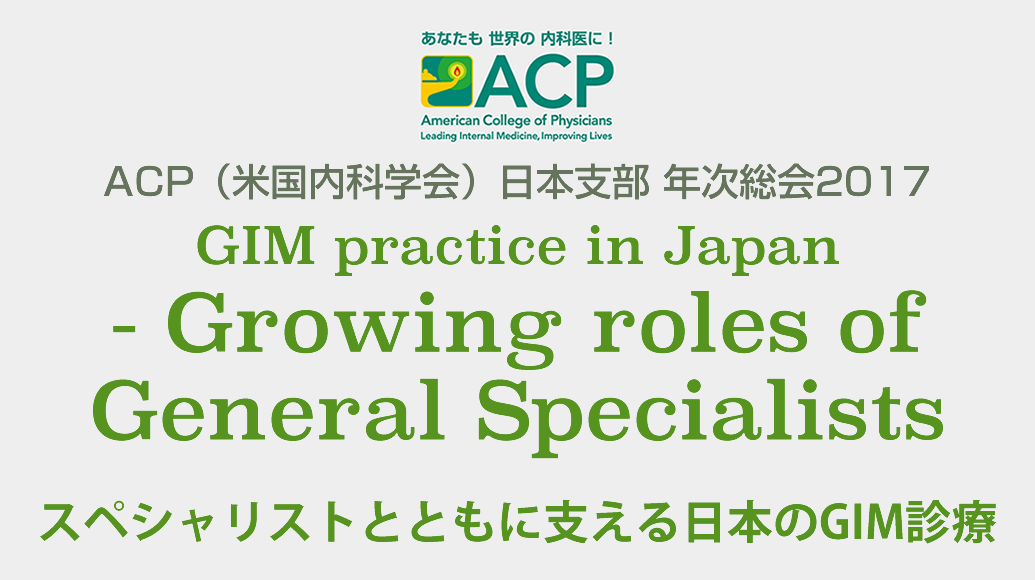 あなたも 世界の 内科医に！
ACP
American College of Physicians
Leading Internal Medicine, Improving Lives

ACP（米国内科学会）日本支部 年次総会2017

GIM practice in Japan
- Growing roles of General Specialists

スペシャリストとともに支える日本のGIM診療